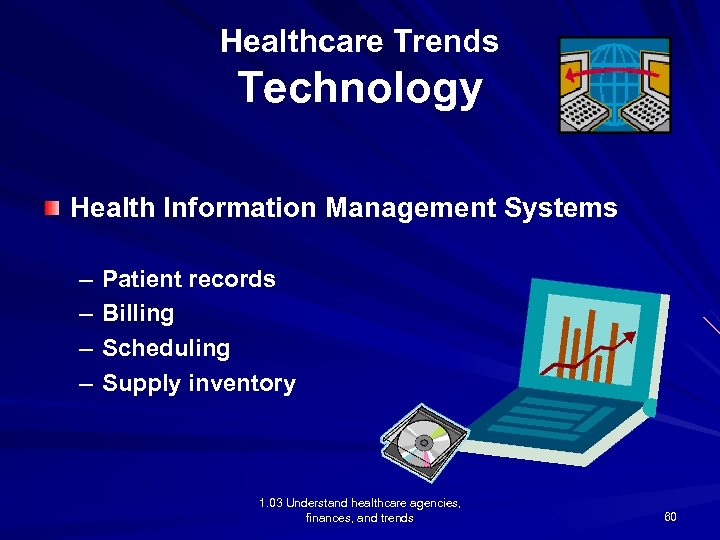 Healthcare Trends
Technology

Health Information Management Systems

– Patient records
– Billing
– Scheduling
– Supply inventory

1.03 Understand healthcare agencies, finances, and trends

60